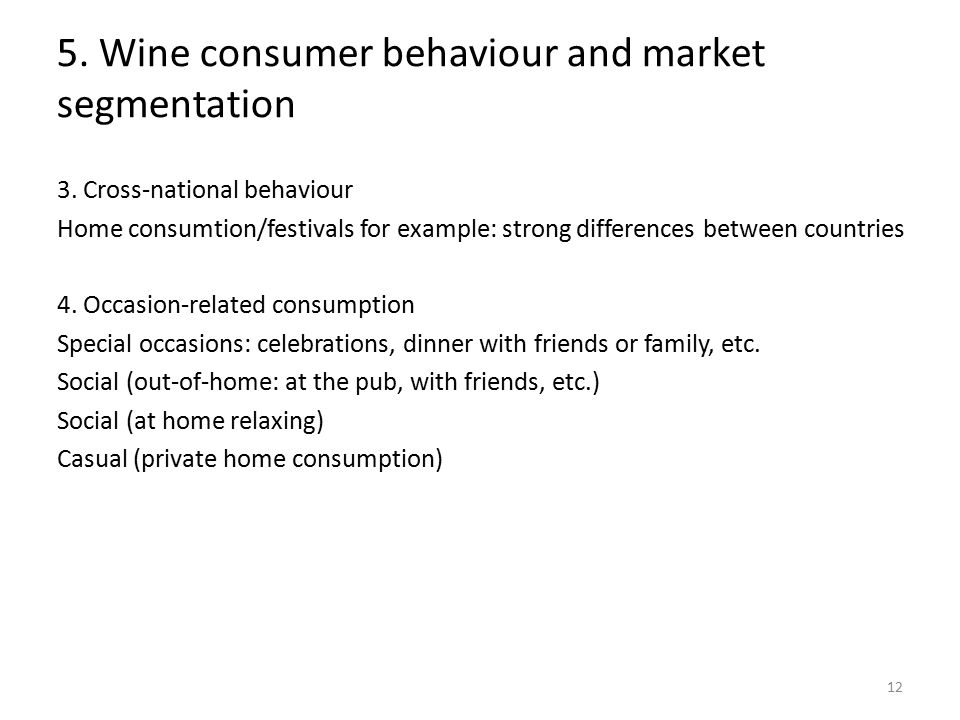 5. Wine consumer behaviour and market segmentation

3. Cross-national behaviour
Home consumtion/festivals for example: strong differences between countries

4. Occasion-related consumption
Special occasions: celebrations, dinner with friends or family, etc.
Social (out-of-home: at the pub, with friends, etc.)
Social (at home relaxing)
Casual (private home consumption)

12